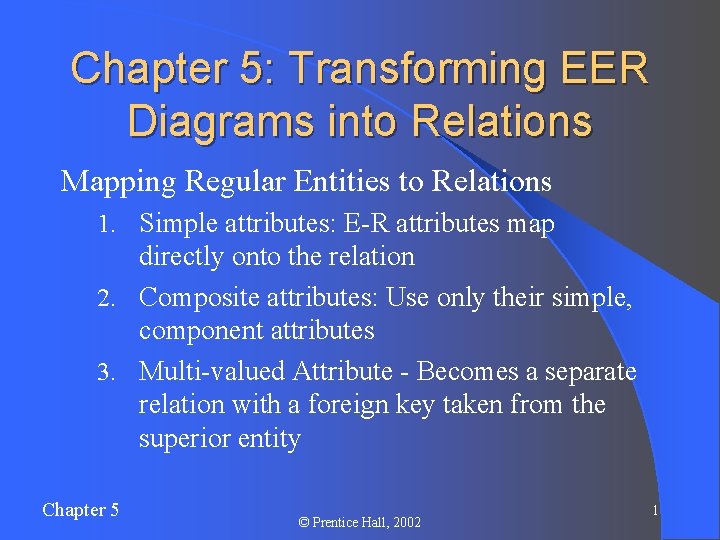 Chapter 5: Transforming EER Diagrams into Relations

Mapping Regular Entities to Relations

1. Simple attributes: E-R attributes map directly onto the relation

2. Composite attributes: Use only their simple, component attributes

3. Multi-valued Attribute - Becomes a separate relation with a foreign key taken from the superior entity

Chapter 5

© Prentice Hall, 2002

1